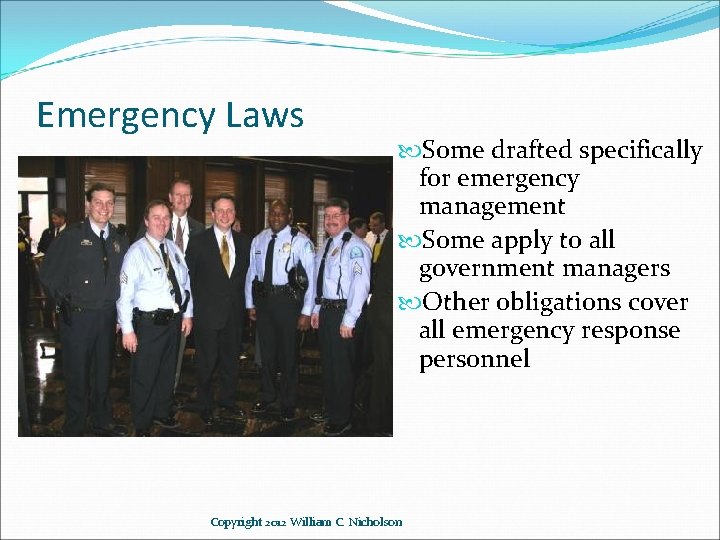 Emergency Laws

Some drafted specifically for emergency management

Some apply to all government managers

Other obligations cover all emergency response personnel

Copyright 2012 William C. Nicholson